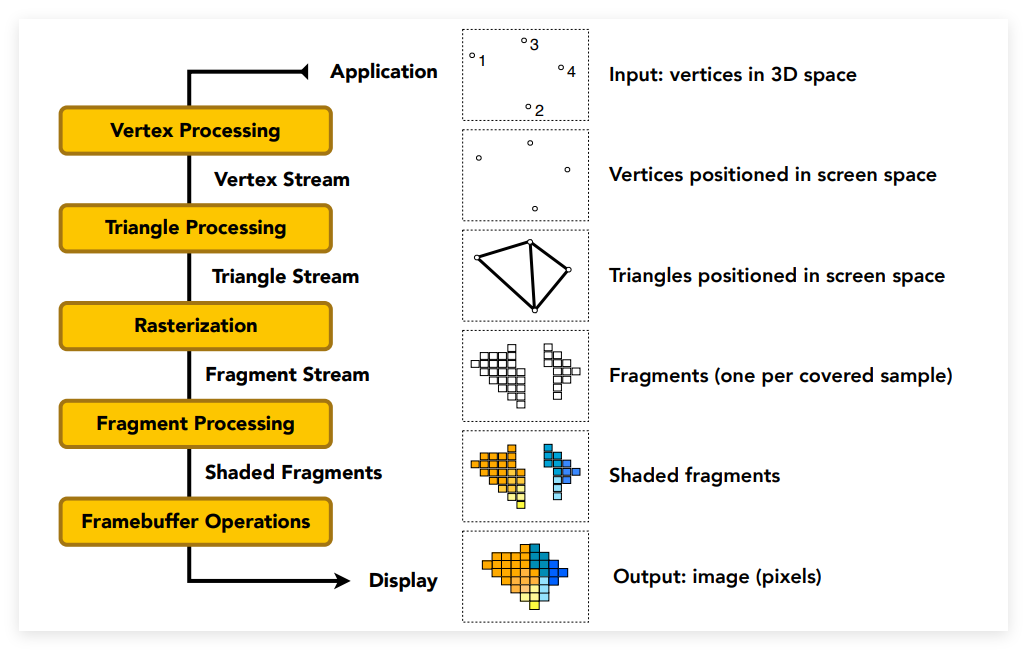 Application

Vertex Processing

Vertex Stream

Triangle Processing

Triangle Stream

Rasterization

Fragment Stream

Fragment Processing

Shaded Fragments

Framebuffer Operations

Display

1 3 4 2

Input: vertices in 3D space

Vertices positioned in screen space

Triangles positioned in screen space

Fragments (one per covered sample)

Shaded fragments

Output: image (pixels)